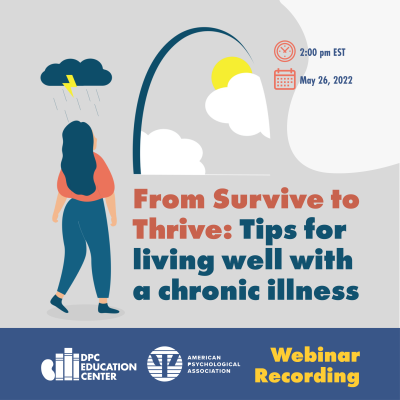 2:00 pm EST

May 26, 2022

From Survive to Thrive: Tips for living well with a chronic illness

DPC EDUCATION CENTER

AMERICAN PSYCHOLOGICAL ASSOCIATION

Webinar Recording